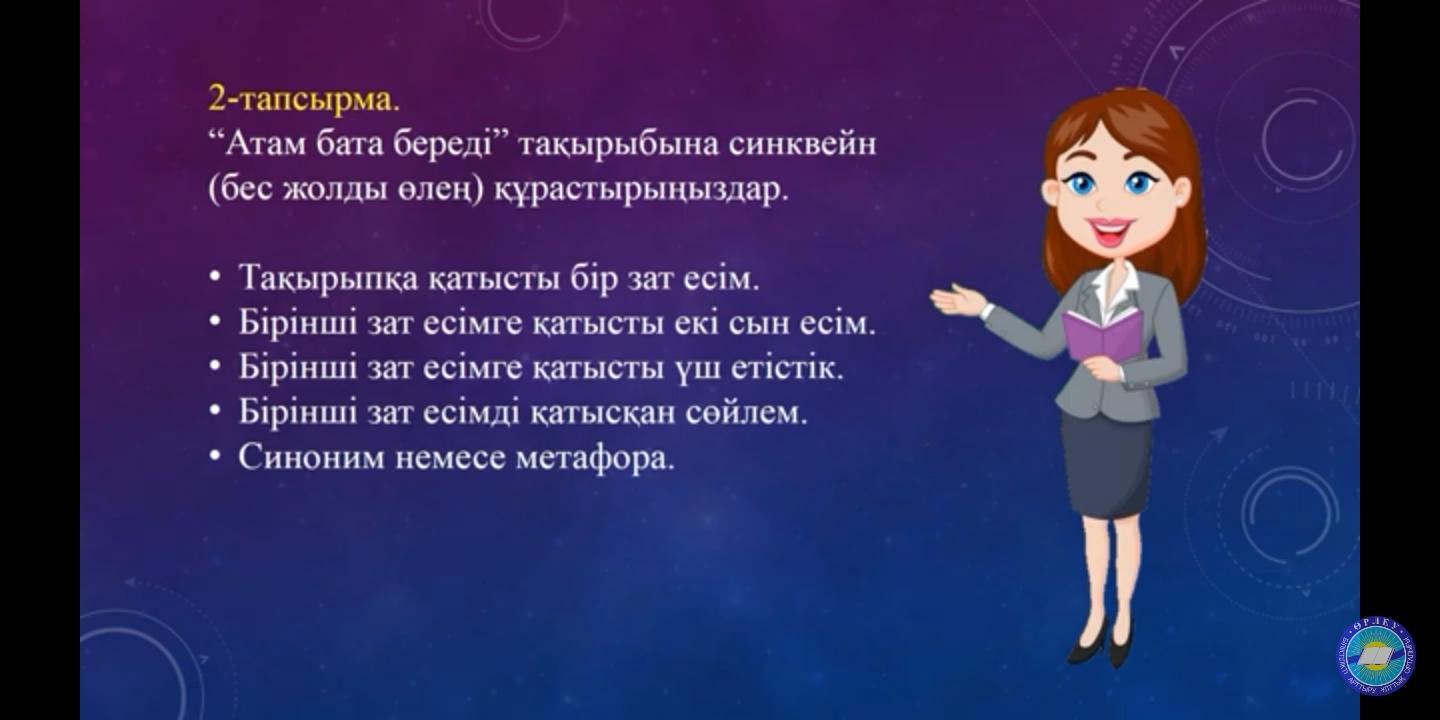 2-тапсырма.
“Атам бата береді” тақырыбына синквейн (бес жолды өлең) құрастырыңыздар.

• Тақырыпқа қатысты бір зат есім.
• Бірінші зат есімге қатысты екі сын есім.
• Бірінші зат есімге қатысты үш етістік.
• Бірінші зат есімді қатысқан сөйлем.
• Синоним немесе метафора.

ӨРЛЕУ